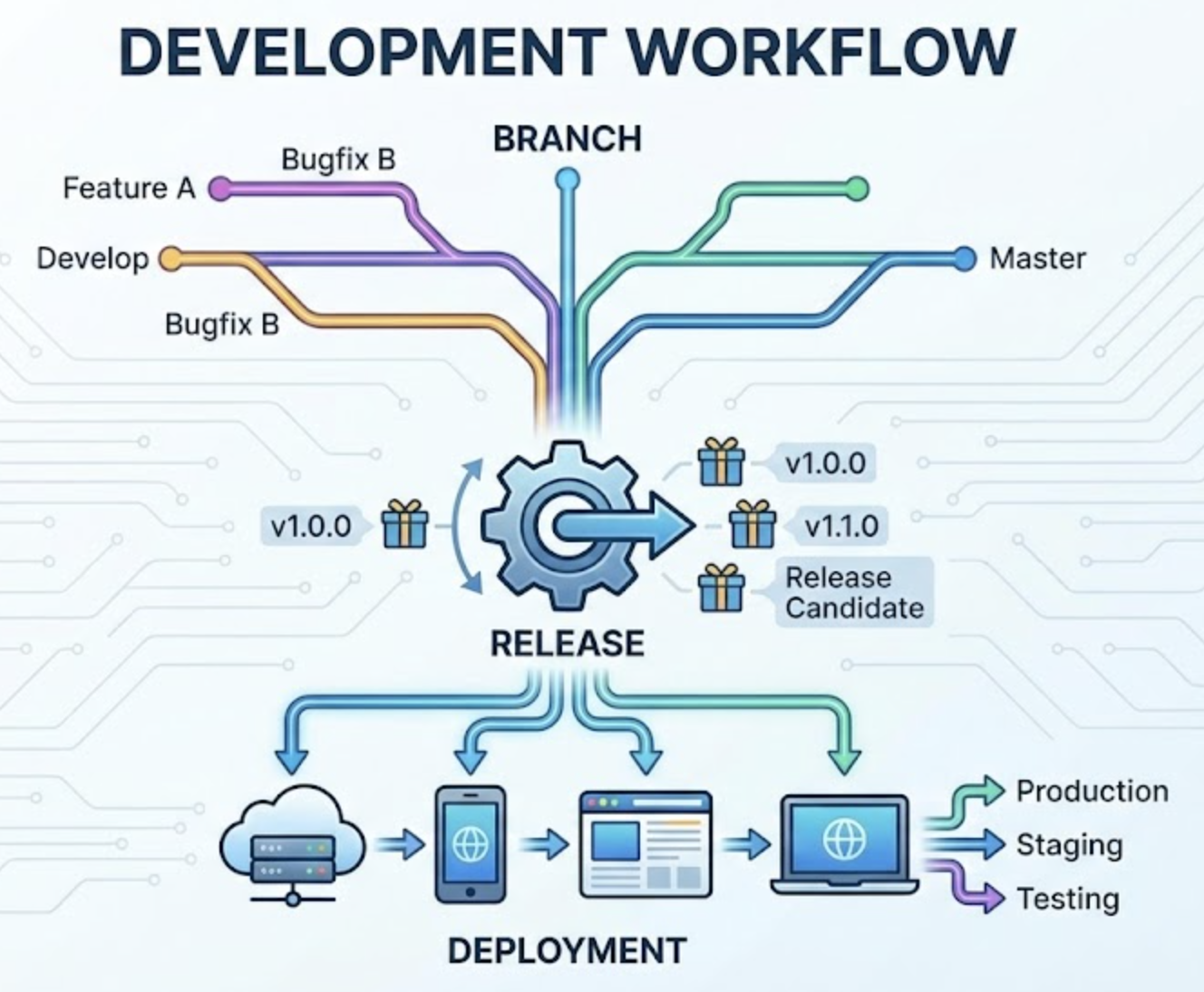 DEVELOPMENT WORKFLOW

BRANCH

Bugfix B
Feature A
Develop
Bugfix B
Master

v1.0.0
v1.0.0
v1.1.0
Release Candidate

RELEASE

Production
Staging
Testing

DEPLOYMENT